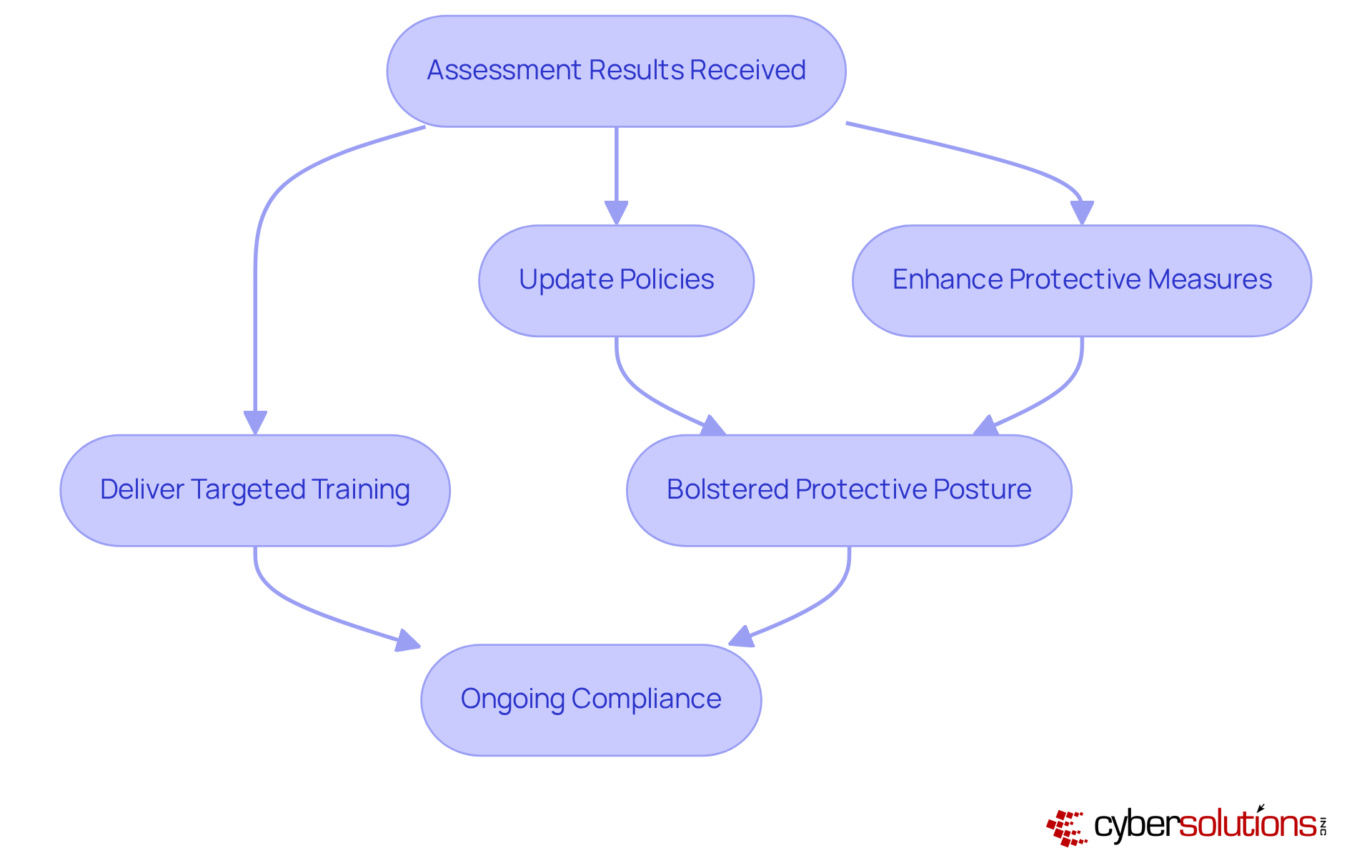 Assessment Results Received

Update Policies

Enhance Protective Measures

Deliver Targeted Training

Bolstered Protective Posture

Ongoing Compliance

cybersolutions INC